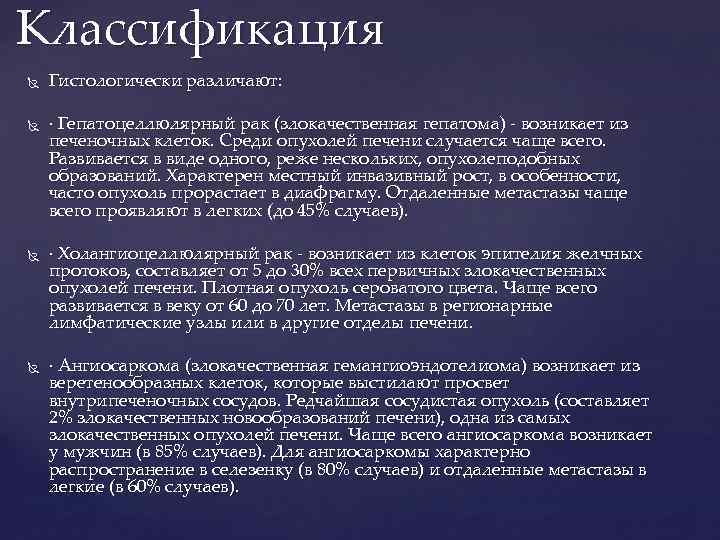 Классификация

Гистологически различают:

· Гепатоцеллюлярный рак (злокачественная гепатома) - возникает из печеночных клеток. Среди опухолей печени случается чаще всего. Развивается в виде одного, реже нескольких, опухолеподобных образований. Характерен местный инвазивный рост, в особенности, часто опухоль прорастает в диафрагму. Отдаленные метастазы чаще всего проявляют в легких (до 45% случаев).

· Холангиоцеллюлярный рак - возникает из клеток эпителия желчных протоков, составляет от 5 до 30% всех первичных злокачественных опухолей печени. Плотная опухоль сероватого цвета. Чаще всего развивается в веку от 60 до 70 лет. Метастазы в регионарные лимфатические узлы или в другие отделы печени.

· Ангиосаркома (злокачественная гемангиоэндотелиома) возникает из веретенообразных клеток, которые выстилают просвет внутрипеченочных сосудов. Редчайшая сосудистая опухоль (составляет 2% злокачественных новообразований печени), одна из самых злокачественных опухолей печени. Чаще всего ангиосаркома возникает у мужчин (в 85% случаев). Для ангиосаркомы характерно распространение в селезенку (в 80% случаев) и отдаленные метастазы в легкие (в 60% случаев).